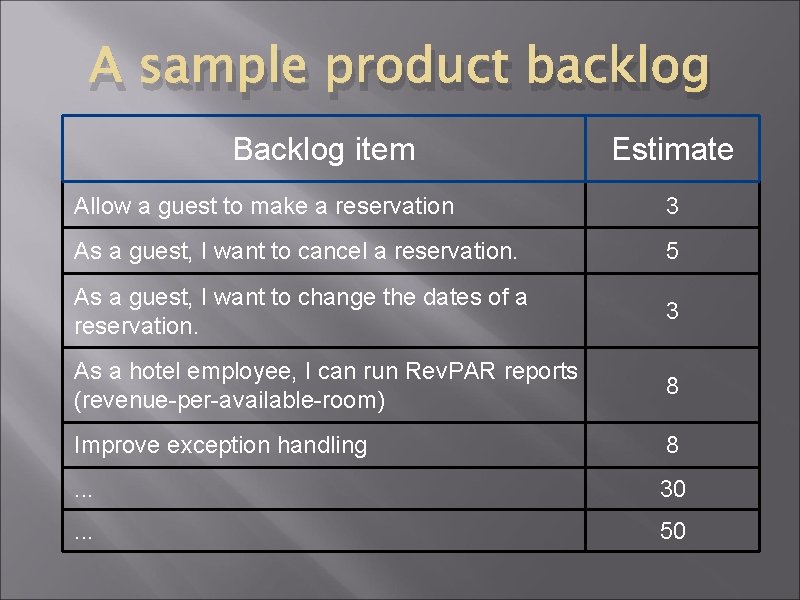 A sample product backlog

| Backlog item | Estimate |
|---|---|
| Allow a guest to make a reservation | 3 |
| As a guest, I want to cancel a reservation. | 5 |
| As a guest, I want to change the dates of a reservation. | 3 |
| As a hotel employee, I can run RevPAR reports (revenue-per-available-room) | 8 |
| Improve exception handling | 8 |
| ... | 30 |
| ... | 50 |